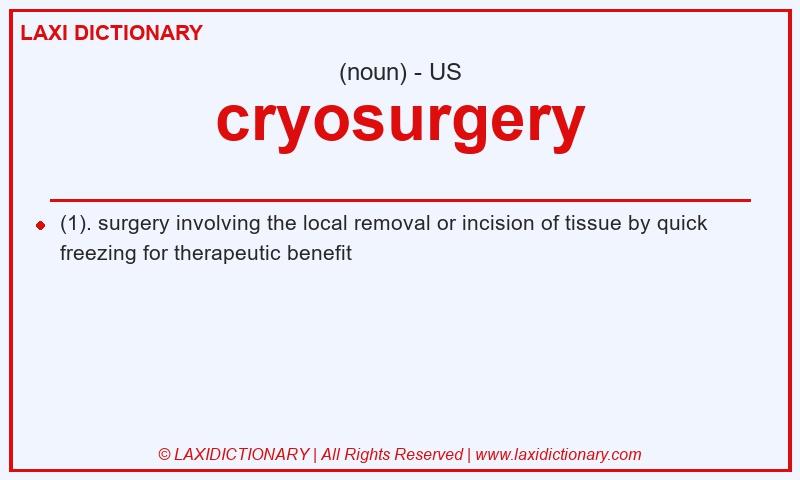 LAXI DICTIONARY

(noun) - US

cryosurgery

(1). surgery involving the local removal or incision of tissue by quick freezing for therapeutic benefit

© LAXIDICTIONARY | All Rights Reserved | www.laxidictionary.com